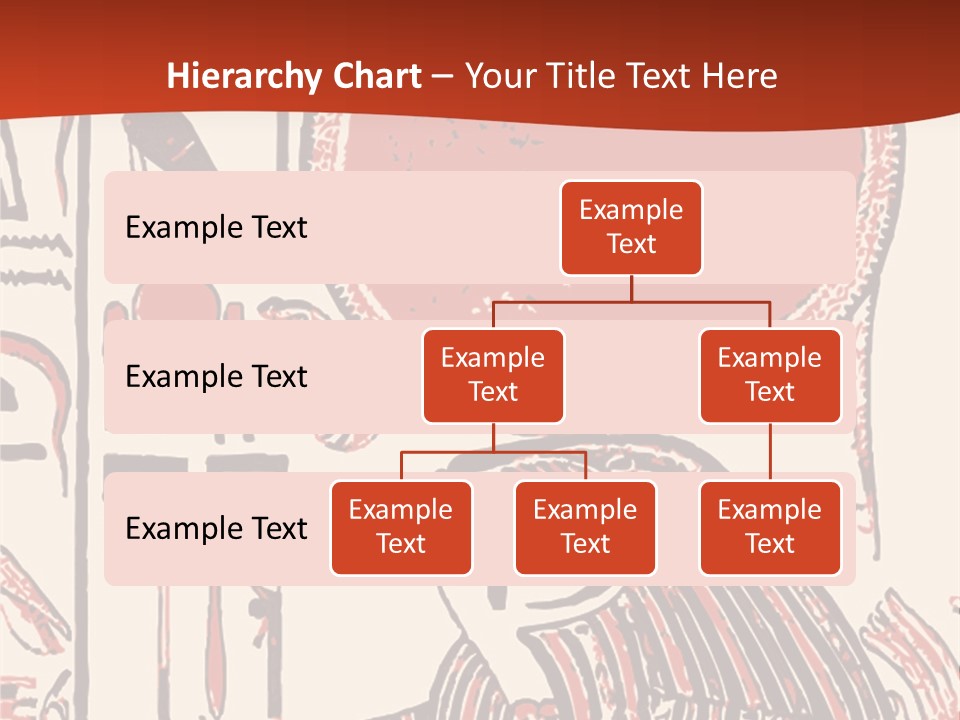 Hierarchy Chart – Your Title Text Here

Example Text

Example Text

Example Text

Example Text

Example Text

Example Text

Example Text

Example Text

Example Text